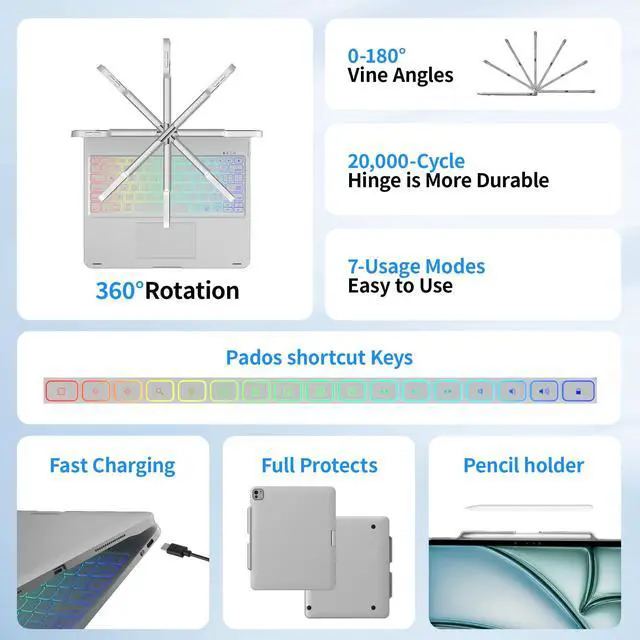 360°Rotation

0-180°
Vine Angles

20,000-Cycle
Hinge is More Durable

7-Usage Modes
Easy to Use

Pados shortcut Keys

Fast Charging

Full Protects

Pencil holder